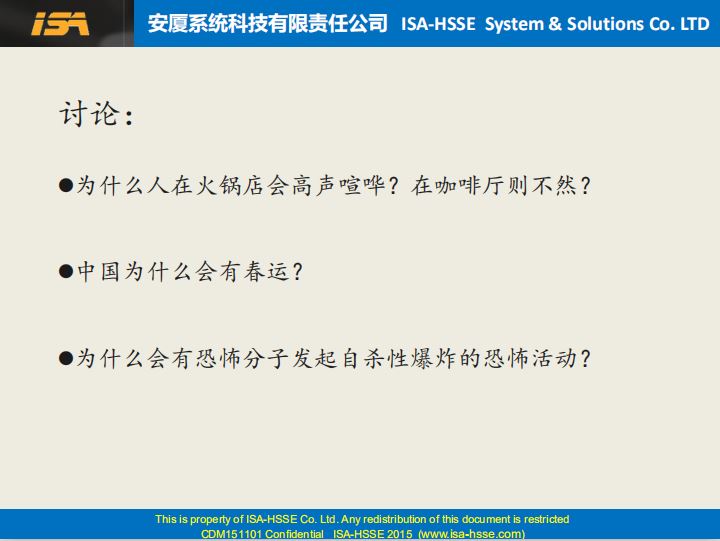 ISA 安厦系统科技有限责任公司 ISA-HSSE System & Solutions Co. LTD

讨论：

●为什么人在火锅店会高声喧哗？在咖啡厅则不然？

●中国为什么会有春运？

●为什么会有恐怖分子发起自杀性爆炸的恐怖活动？

This is property of ISA-HSSE Co. Ltd. Any redistribution of this document is restricted
CDM151101 Confidential ISA-HSSE 2015 (www.isa-hsse.com)